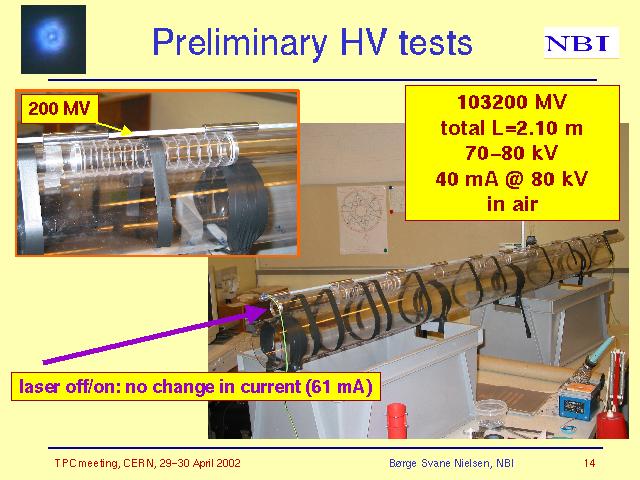 Preliminary HV tests

NBI

200 MV

103200 MV
total L=2.10 m
70–80 kV
40 mA @ 80 kV
in air

laser off/on: no change in current (61 mA)

TPC meeting, CERN, 29–30 April 2002

Børge Svane Nielsen, NBI

14